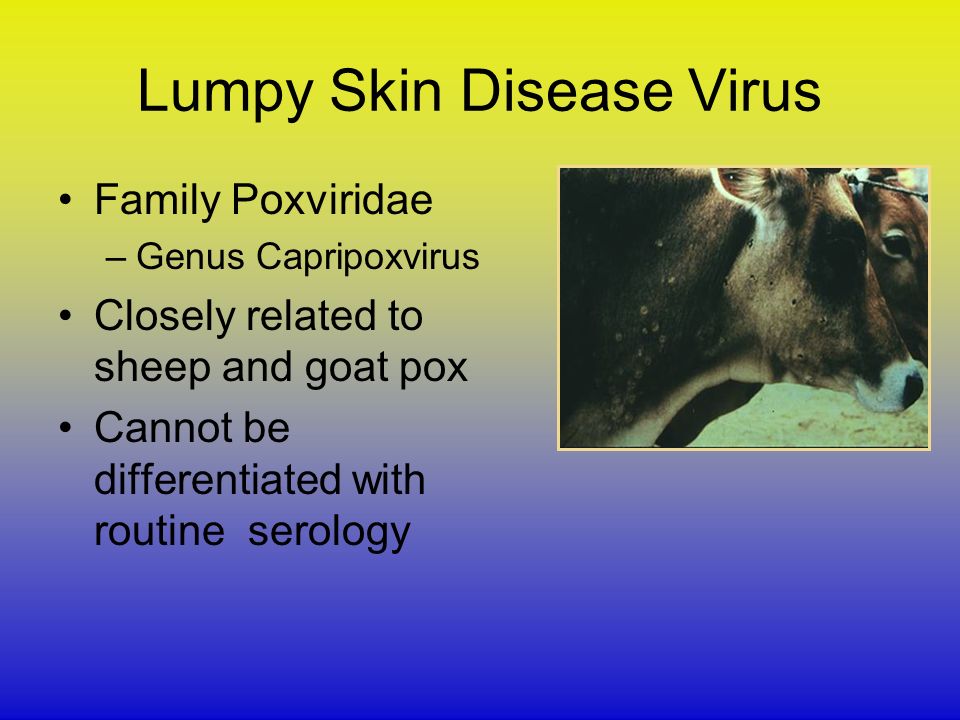 Lumpy Skin Disease Virus

• Family Poxviridae
– Genus Capripoxvirus
• Closely related to sheep and goat pox
• Cannot be differentiated with routine serology